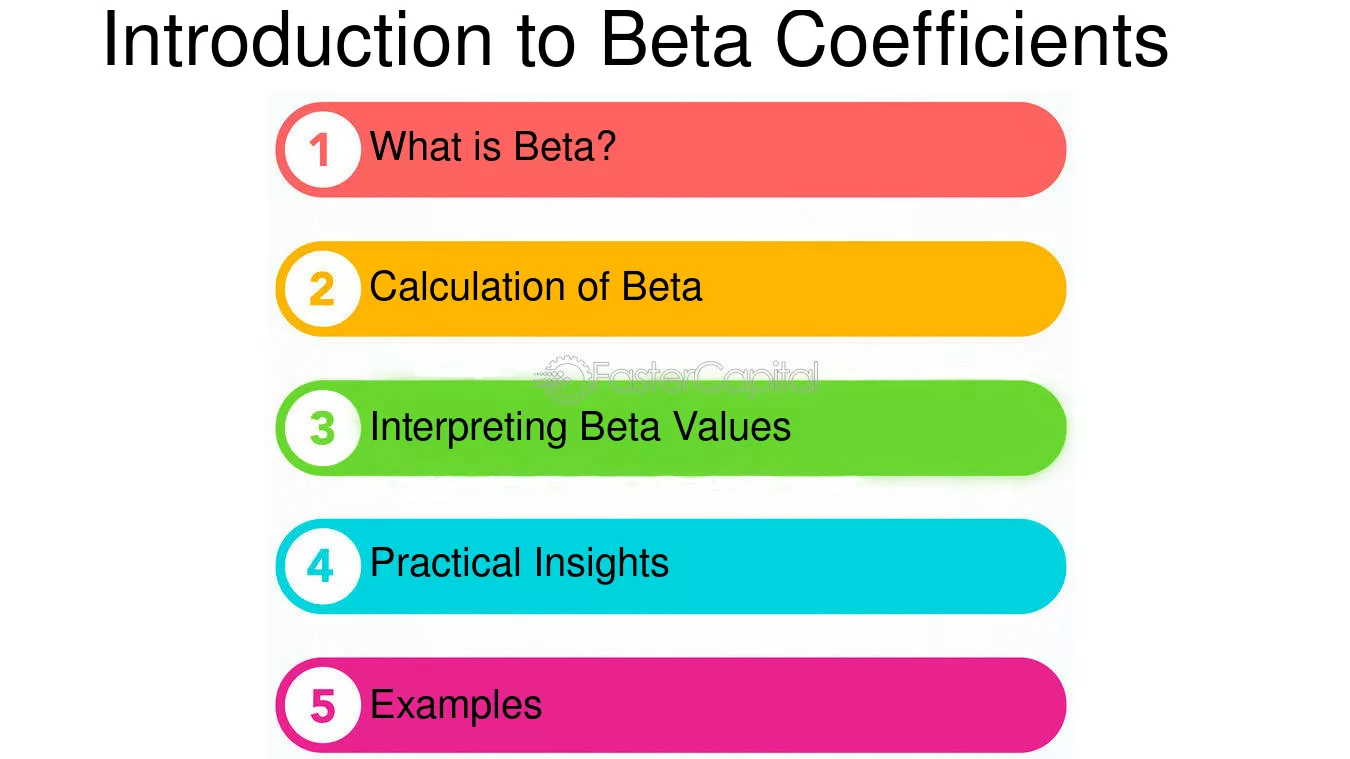 Introduction to Beta Coefficients

1 What is Beta?

2 Calculation of Beta

3 Interpreting Beta Values

4 Practical Insights

5 Examples

FasterCapital